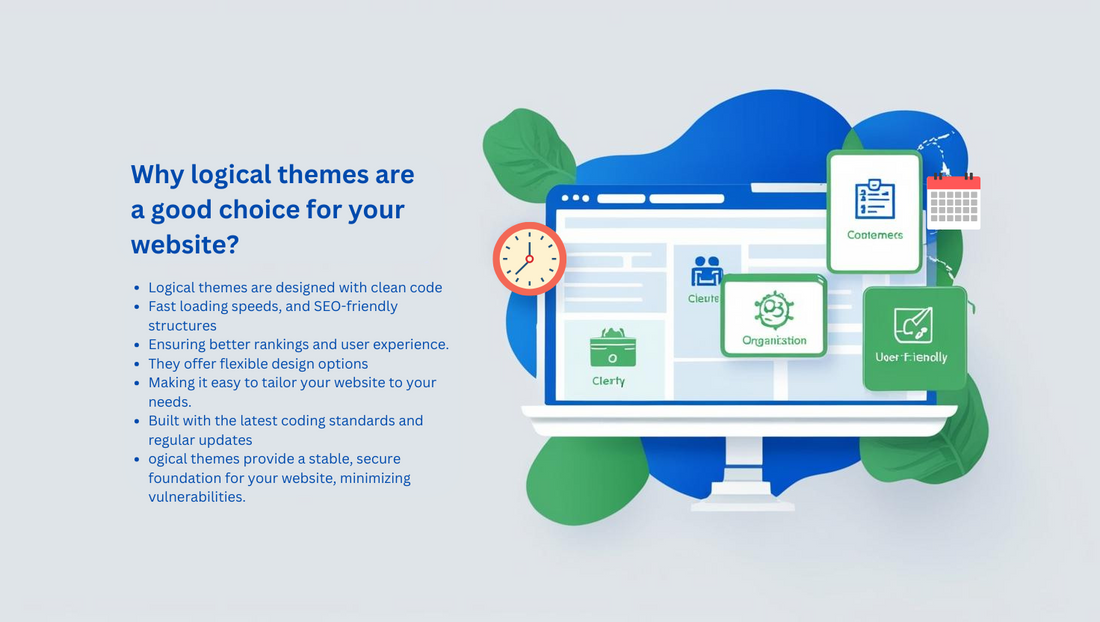 Why logical themes are a good choice for your website?

- Logical themes are designed with clean code
- Fast loading speeds, and SEO-friendly structures
- Ensuring better rankings and user experience.
- They offer flexible design options
- Making it easy to tailor your website to your needs.
- Built with the latest coding standards and regular updates
- ogical themes provide a stable, secure foundation for your website, minimizing vulnerabilities.

Contemers

Cleute

Organisation

User Friendly

Clerty